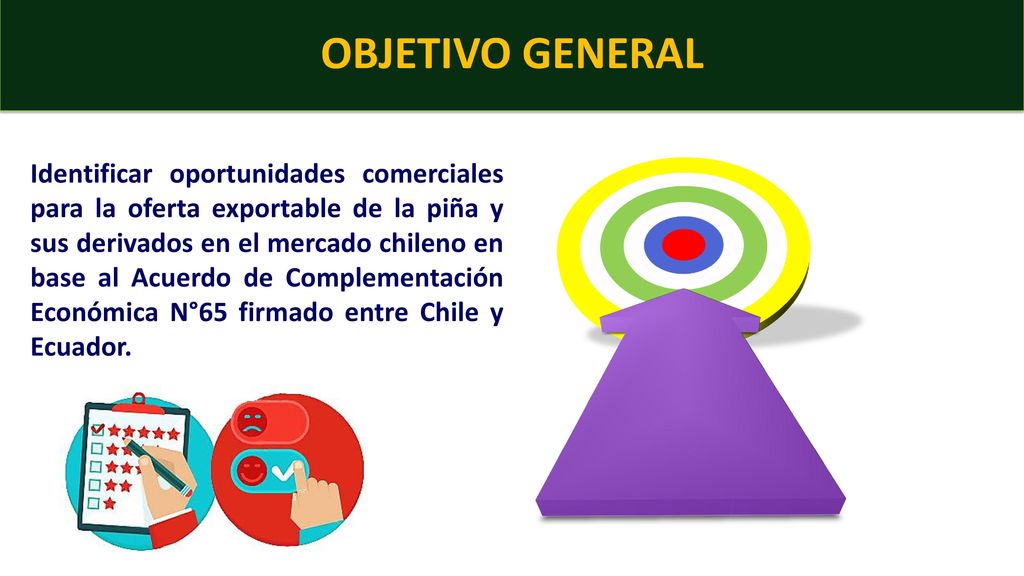 OBJETIVO GENERAL

Identificar oportunidades comerciales para la oferta exportable de la piña y sus derivados en el mercado chileno en base al Acuerdo de Complementación Económica N°65 firmado entre Chile y Ecuador.